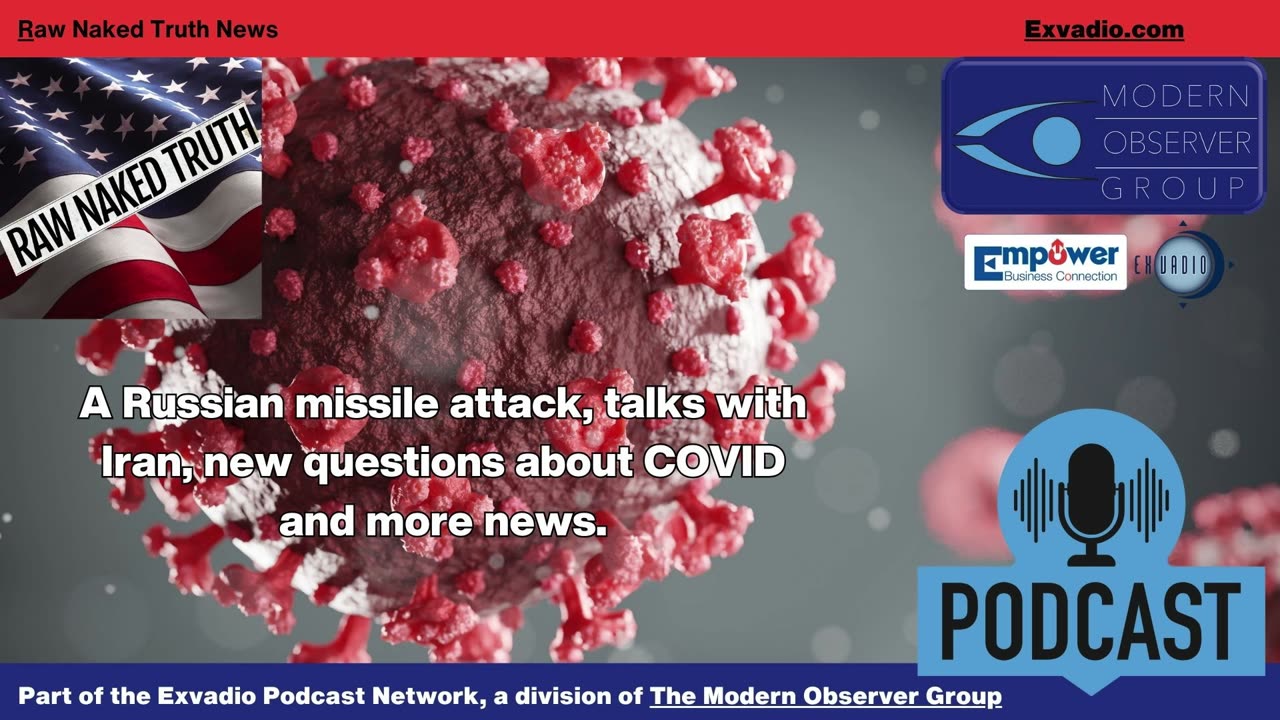 Raw Naked Truth News

Exvadio.com

RAW NAKED TRUTH

MODERN OBSERVER GROUP

Empower Business Connection

EXVADIO

A Russian missile attack, talks with Iran, new questions about COVID and more news.

PODCAST

Part of the Exvadio Podcast Network, a division of The Modern Observer Group